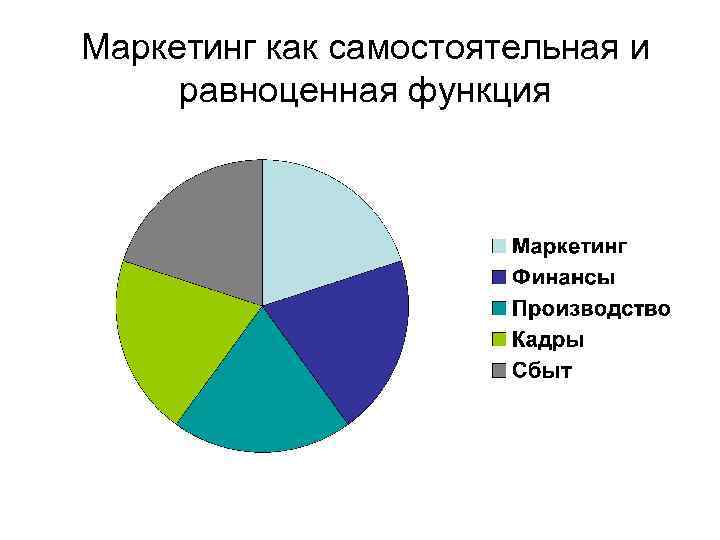 Маркетинг как самостоятельная и равноценная функция

Маркетинг
Финансы
Производство
Кадры
Сбыт